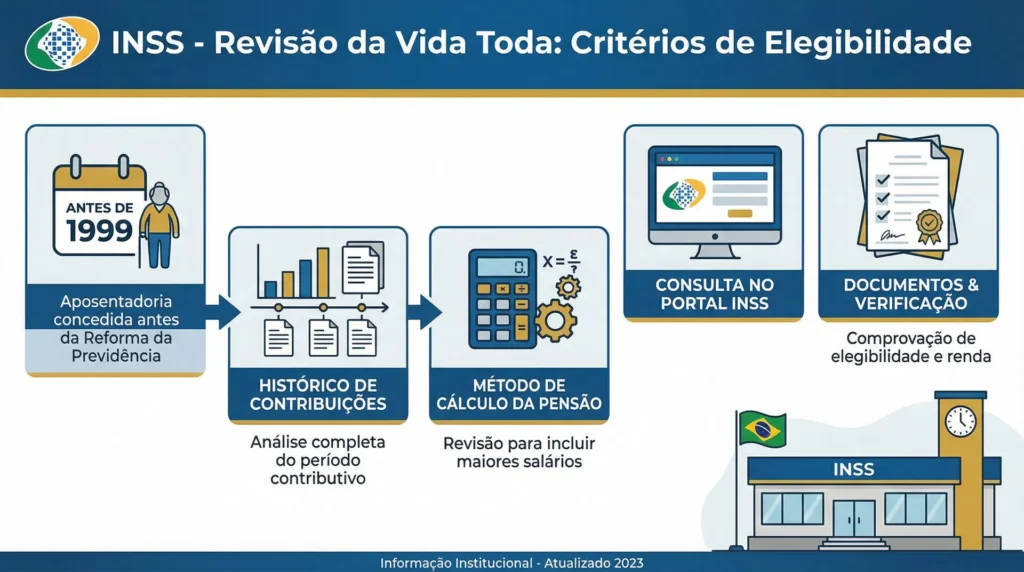 INSS - Revisão da Vida Toda: Critérios de Elegibilidade

ANTES DE 1999

Aposentadoria concedida antes da Reforma da Previdência

HISTÓRICO DE CONTRIBUIÇÕES

Análise completa do período contributivo

0.

$x = \frac{\varepsilon}{?}$

MÉTODO DE CÁLCULO DA PENSÃO

Revisão para incluir maiores salários

CONSULTA NO PORTAL INSS

DOCUMENTOS & VERIFICAÇÃO

Comprovação de elegibilidade e renda

INSS

Informação Institucional - Atualizado 2023